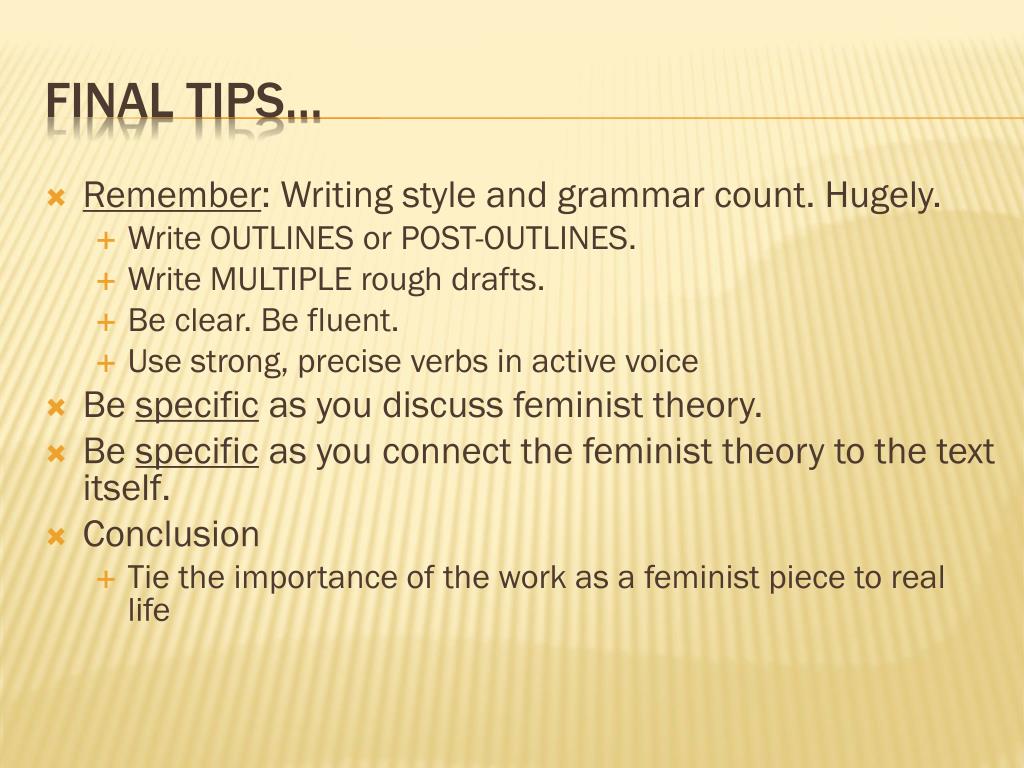 FINAL TIPS…

Remember: Writing style and grammar count. Hugely.
Write OUTLINES or POST-OUTLINES.
Write MULTIPLE rough drafts.
Be clear. Be fluent.
Use strong, precise verbs in active voice
Be specific as you discuss feminist theory.
Be specific as you connect the feminist theory to the text itself.
Conclusion
Tie the importance of the work as a feminist piece to real life